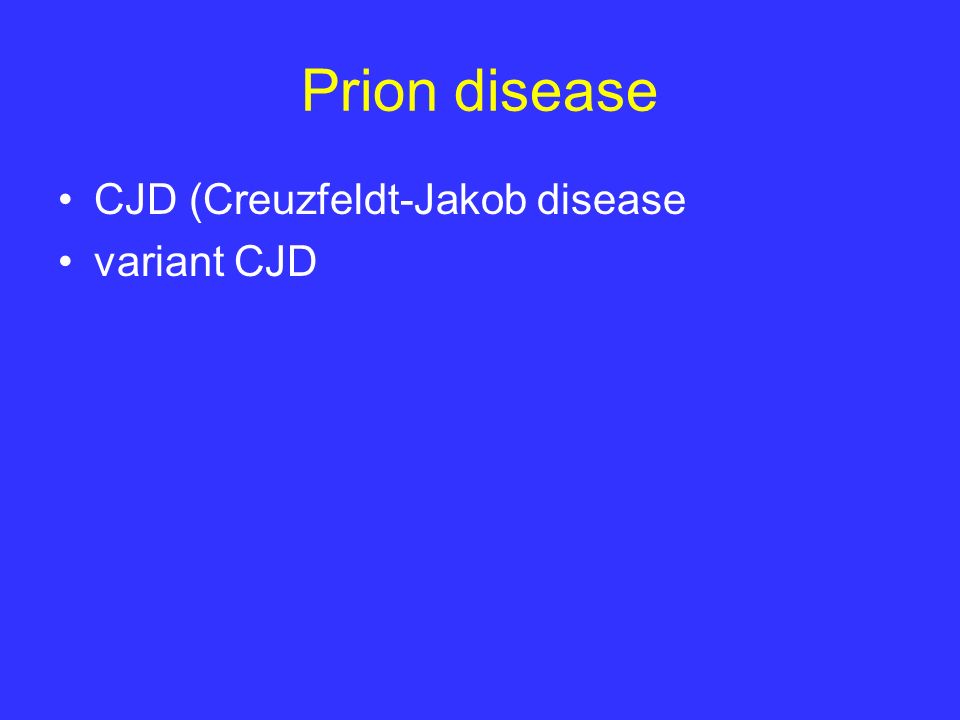 Prion disease

• CJD (Creuzfeldt-Jakob disease
• variant CJD